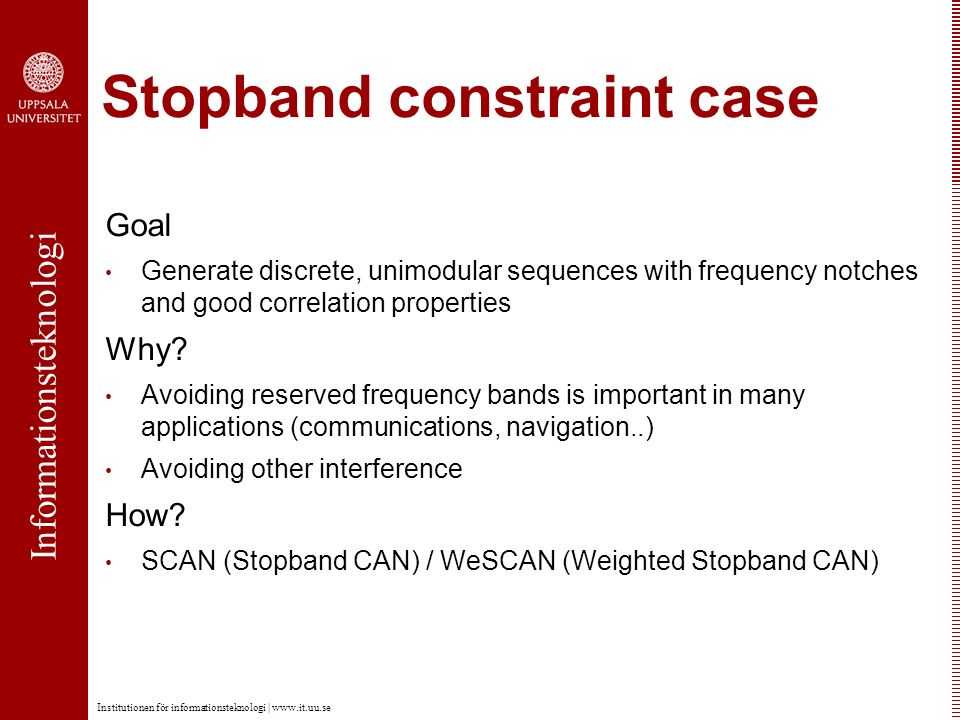 UPPSALA UNIVERSITET

Informationsteknologi

Stopband constraint case

Goal

• Generate discrete, unimodular sequences with frequency notches and good correlation properties

Why?

• Avoiding reserved frequency bands is important in many applications (communications, navigation..)

• Avoiding other interference

How?

• SCAN (Stopband CAN) / WeSCAN (Weighted Stopband CAN)

Institutionen för informationsteknologi | www.it.uu.se